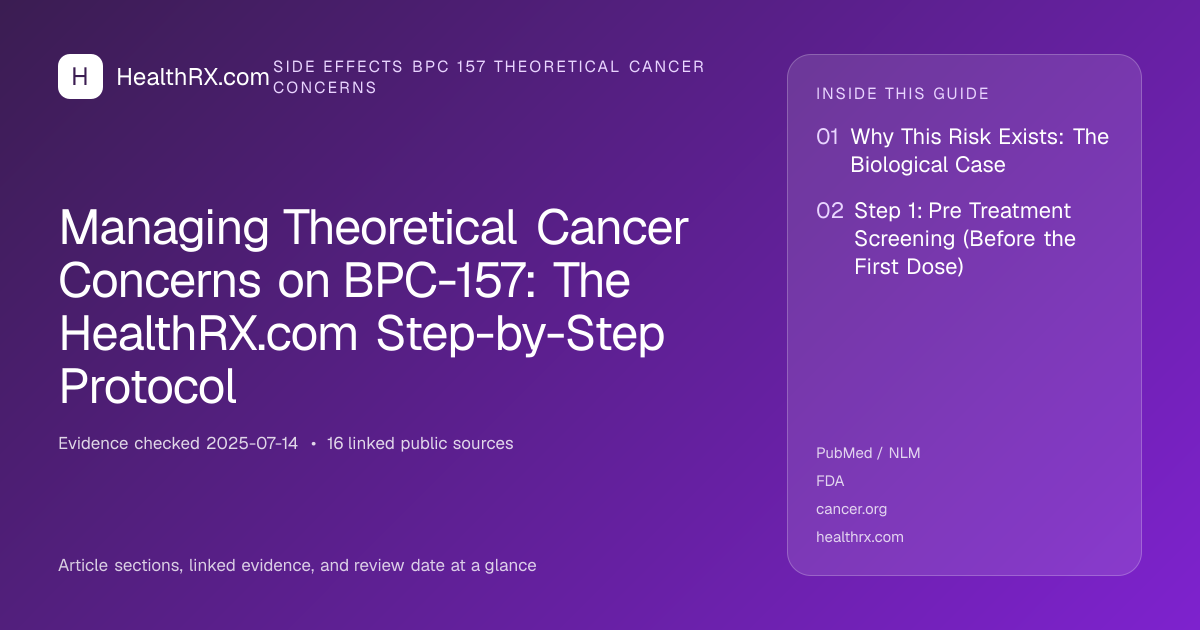 H HealthRX.com

SIDE EFFECTS BPC 157 THEORETICAL CANCER CONCERNS

Managing Theoretical Cancer Concerns on BPC-157: The HealthRX.com Step-by-Step Protocol

Evidence checked 2025-07-14 • 16 linked public sources

Article sections, linked evidence, and review date at a glance

INSIDE THIS GUIDE

01 Why This Risk Exists: The Biological Case

02 Step 1: Pre Treatment Screening (Before the First Dose)

PubMed / NLM
FDA
cancer.org
healthrx.com